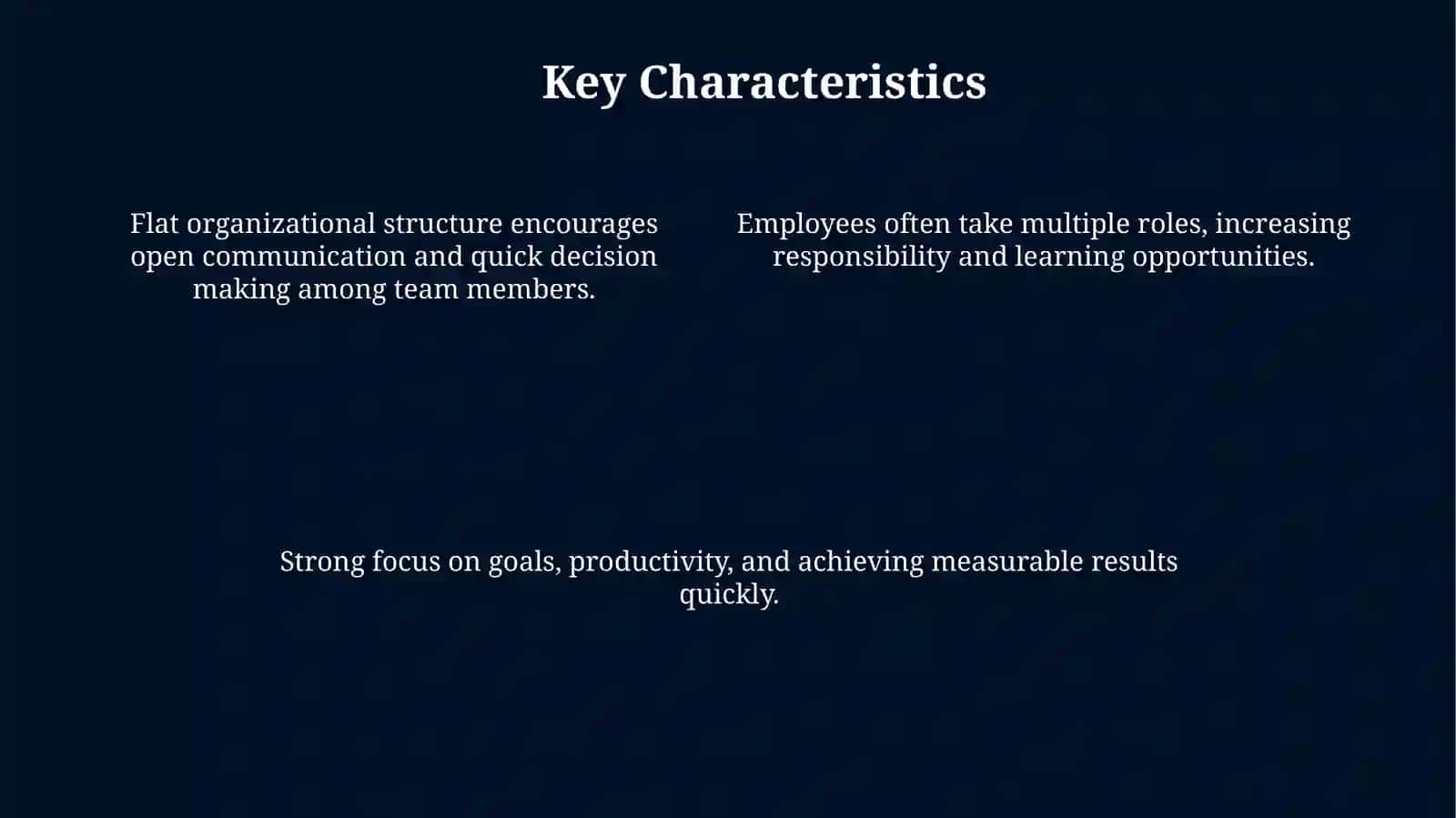 Key Characteristics

Flat organizational structure encourages open communication and quick decision making among team members.

Employees often take multiple roles, increasing responsibility and learning opportunities.

Strong focus on goals, productivity, and achieving measurable results quickly.